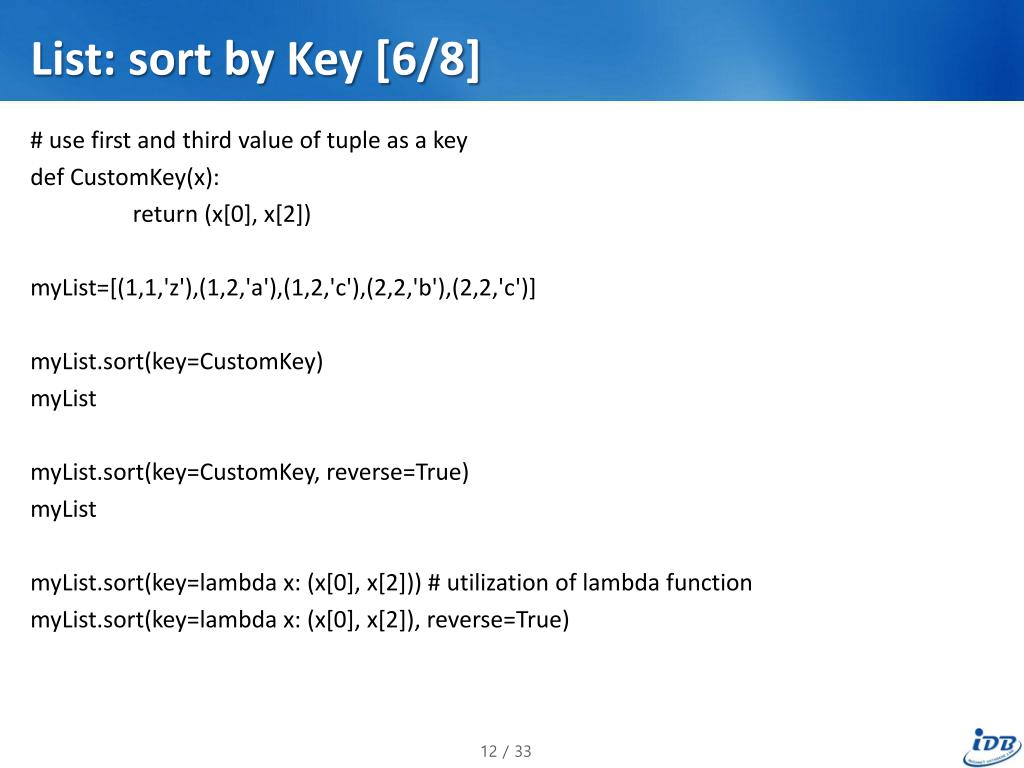 List: sort by Key [6/8]

# use first and third value of tuple as a key
def CustomKey(x):
return (x[0], x[2])

myList=[(1,1,'z'),(1,2,'a'),(1,2,'c'),(2,2,'b'),(2,2,'c')]

myList.sort(key=CustomKey)
myList

myList.sort(key=CustomKey, reverse=True)
myList

myList.sort(key=lambda x: (x[0], x[2])) # utilization of lambda function
myList.sort(key=lambda x: (x[0], x[2]), reverse=True)

12 / 33

IDB